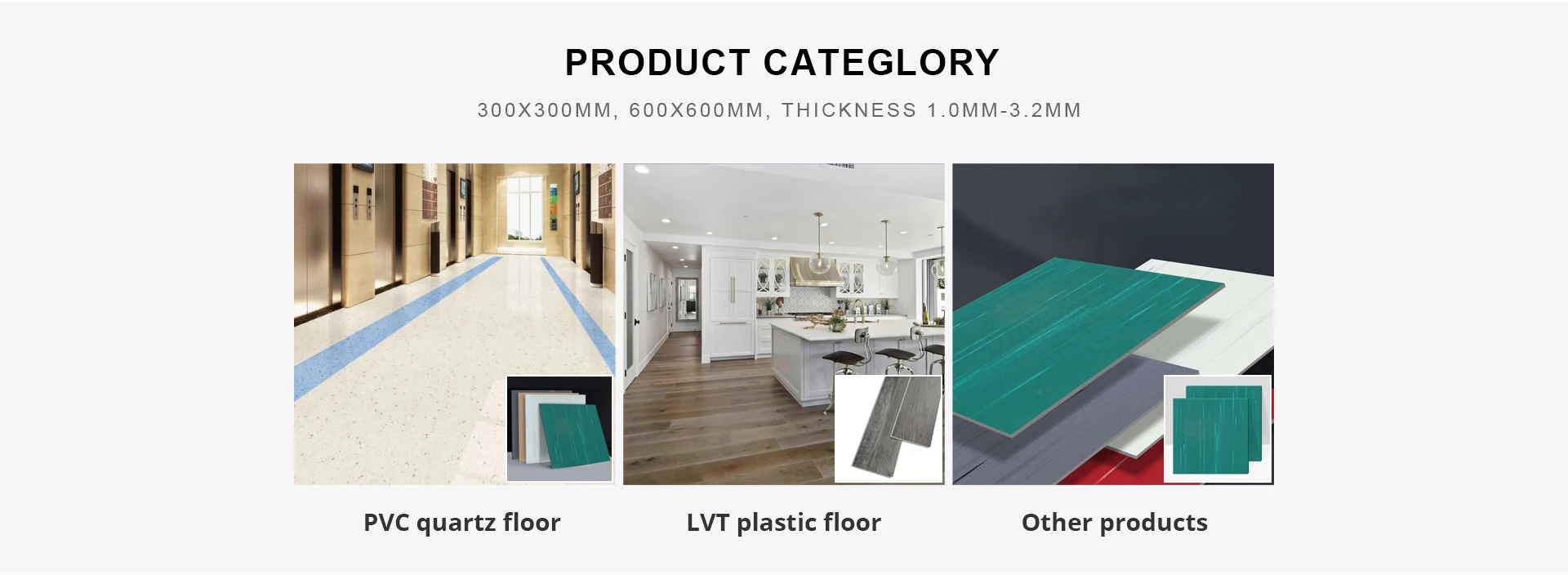 PRODUCT CATEGLORY

300X300MM, 600X600MM, THICKNESS 1.0MM-3.2MM

PVC quartz floor

LVT plastic floor

Other products